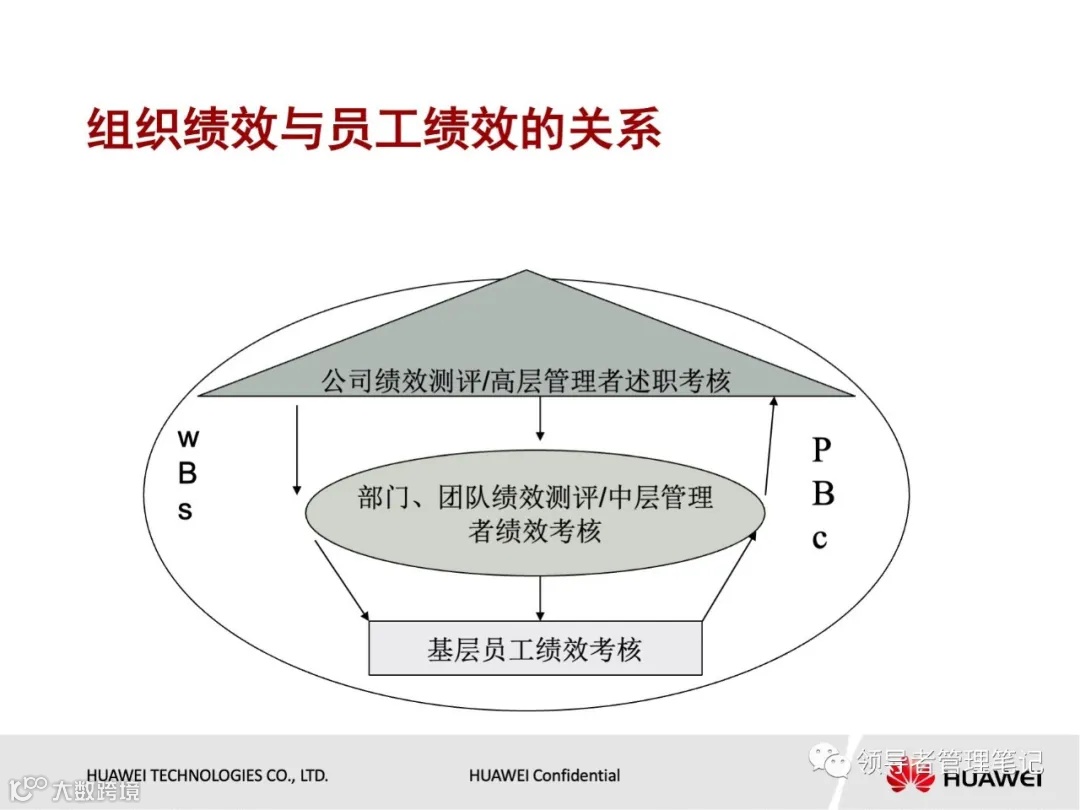 组织绩效与员工绩效的关系

公司绩效测评/高层管理者述职考核

w
B
s

P
B
c

部门、团队绩效测评/中层管理者绩效考核

基层员工绩效考核

HUAWEI TECHNOLOGIES CO., LTD.

HUAWEI Confidential

领导者管理笔记

HUAWEI

大数跨境